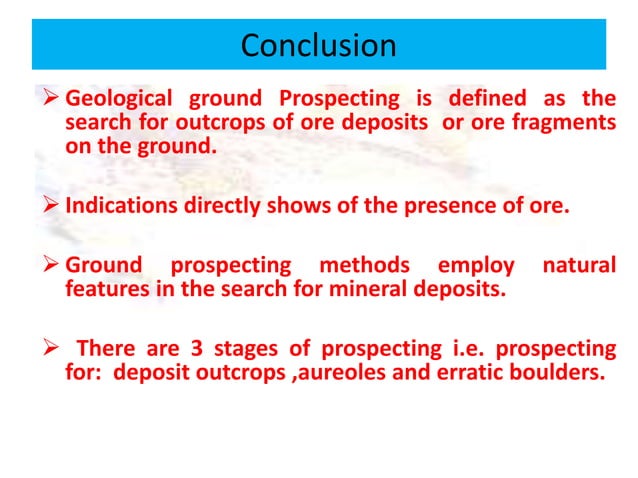 Conclusion

➢ Geological ground Prospecting is defined as the search for outcrops of ore deposits or ore fragments on the ground.

➢ Indications directly shows of the presence of ore.

➢ Ground prospecting methods employ natural features in the search for mineral deposits.

➢ There are 3 stages of prospecting i.e. prospecting for: deposit outcrops ,aureoles and erratic boulders.